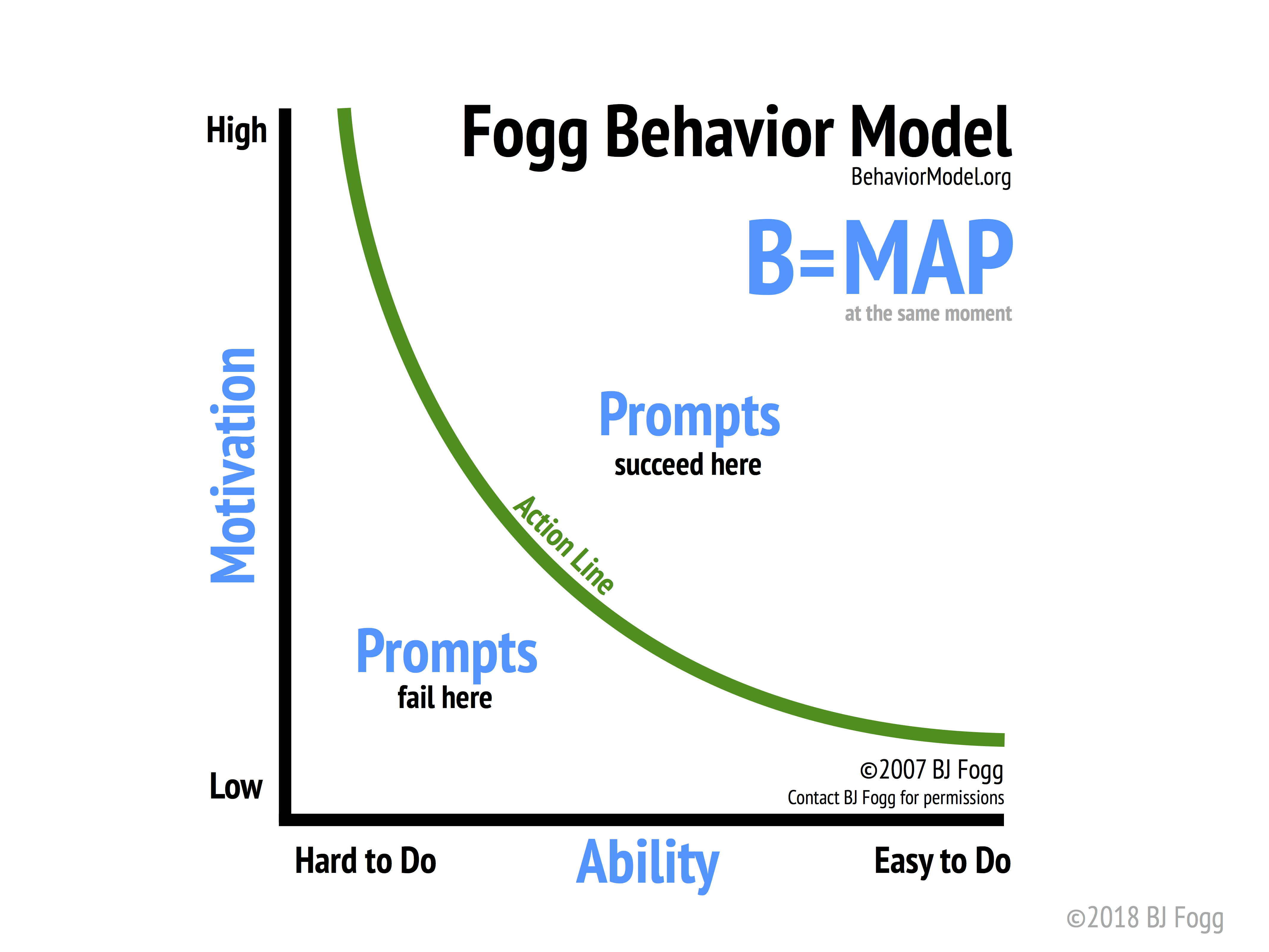 Fogg Behavior Model
BehaviorModel.org

B=MAP
at the same moment

High

Motivation

Low

Prompts
succeed here

Action Line

Prompts
fail here

©2007 BJ Fogg
Contact BJ Fogg for permissions

Hard to Do

Ability

Easy to Do

©2018 BJ Fogg